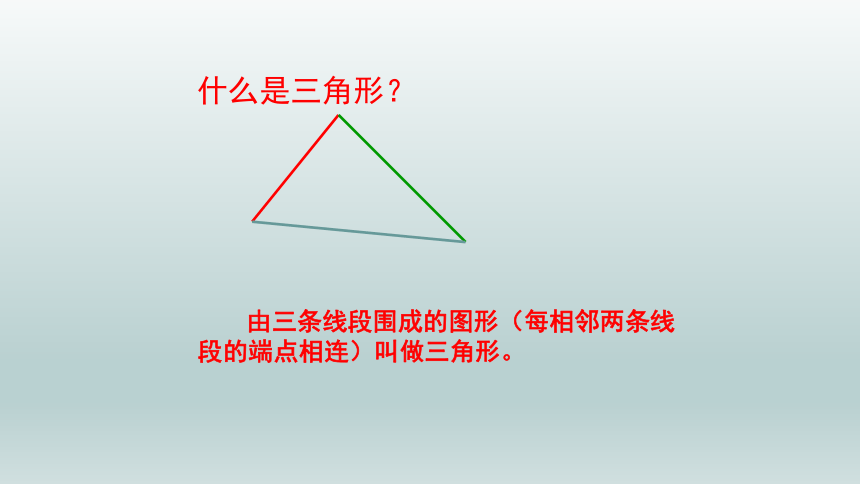 什么是三角形？

由三条线段围成的图形（每相邻两条线段的端点相连）叫做三角形。